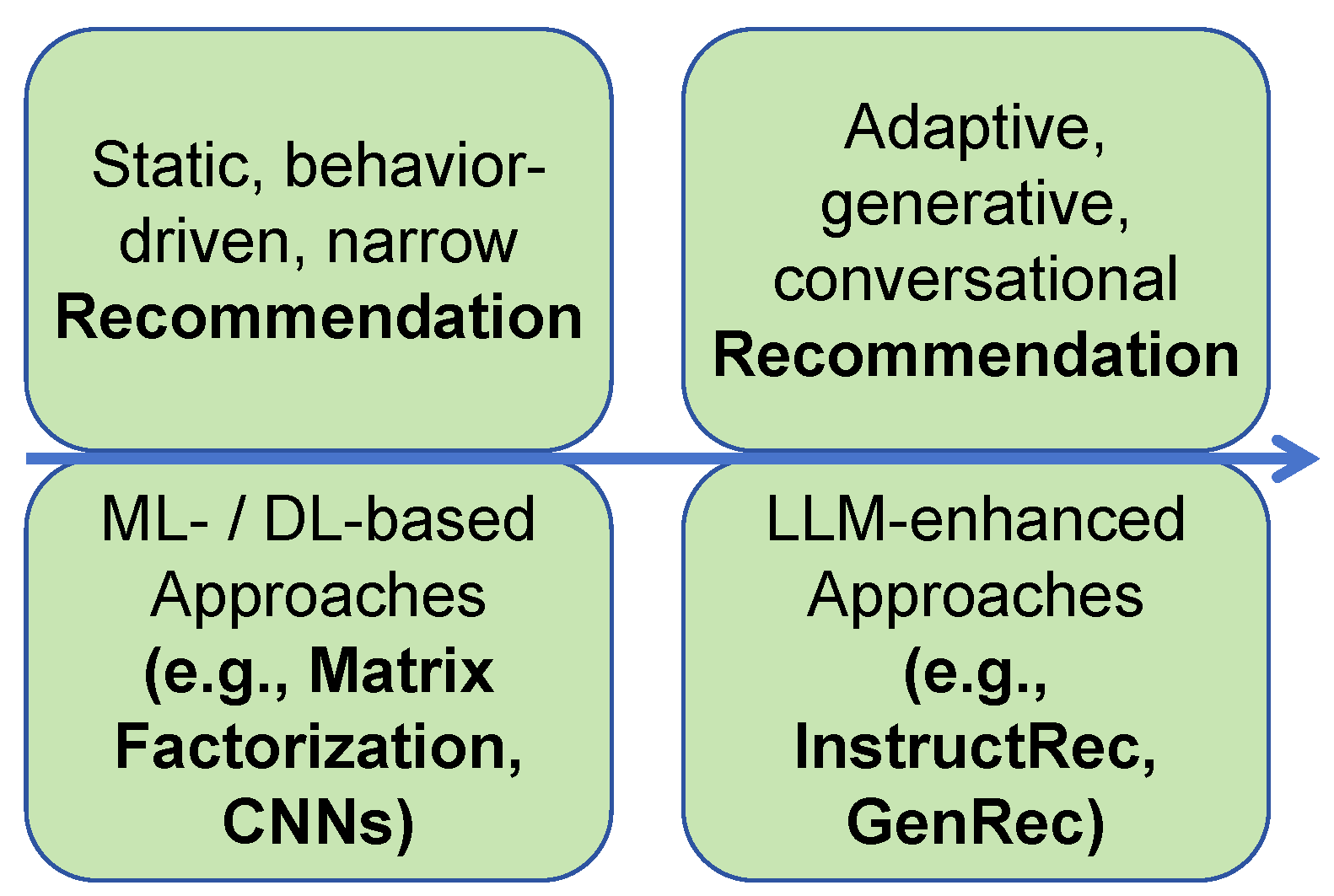 Static, behavior-driven, narrow
Recommendation

Adaptive, generative, conversational
Recommendation

ML- / DL-based Approaches
(e.g., Matrix Factorization, CNNs)

LLM-enhanced Approaches
(e.g., InstructRec, GenRec)